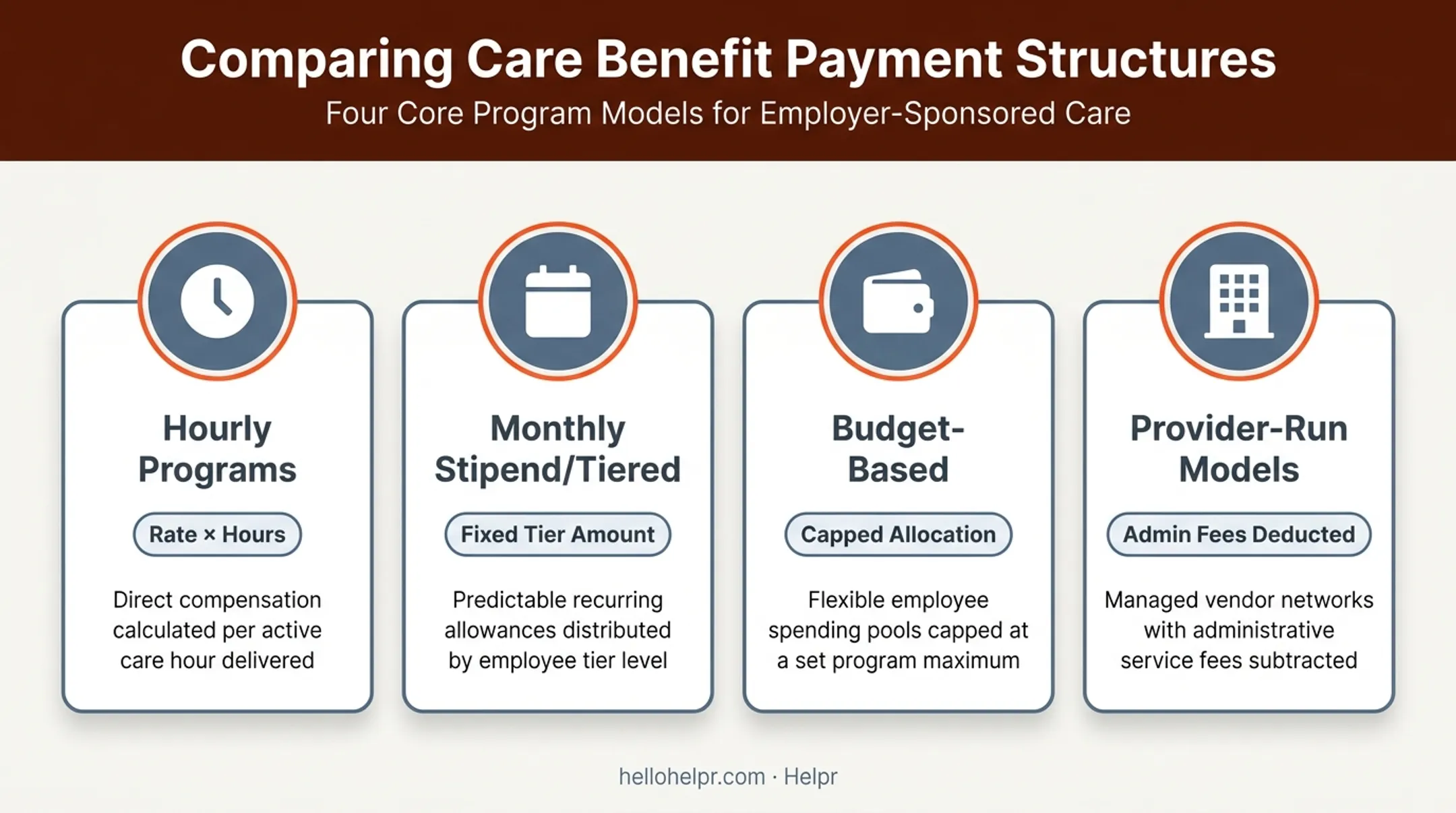 Comparing Care Benefit Payment Structures
Four Core Program Models for Employer-Sponsored Care

Hourly Programs

Rate × Hours

Direct compensation calculated per active care hour delivered

Monthly Stipend/Tiered

Fixed Tier Amount

Predictable recurring allowances distributed by employee tier level

Budget-Based

Capped Allocation

Flexible employee spending pools capped at a set program maximum

Provider-Run Models

Admin Fees Deducted

Managed vendor networks with administrative service fees subtracted

hellohelpr.com · Helpr